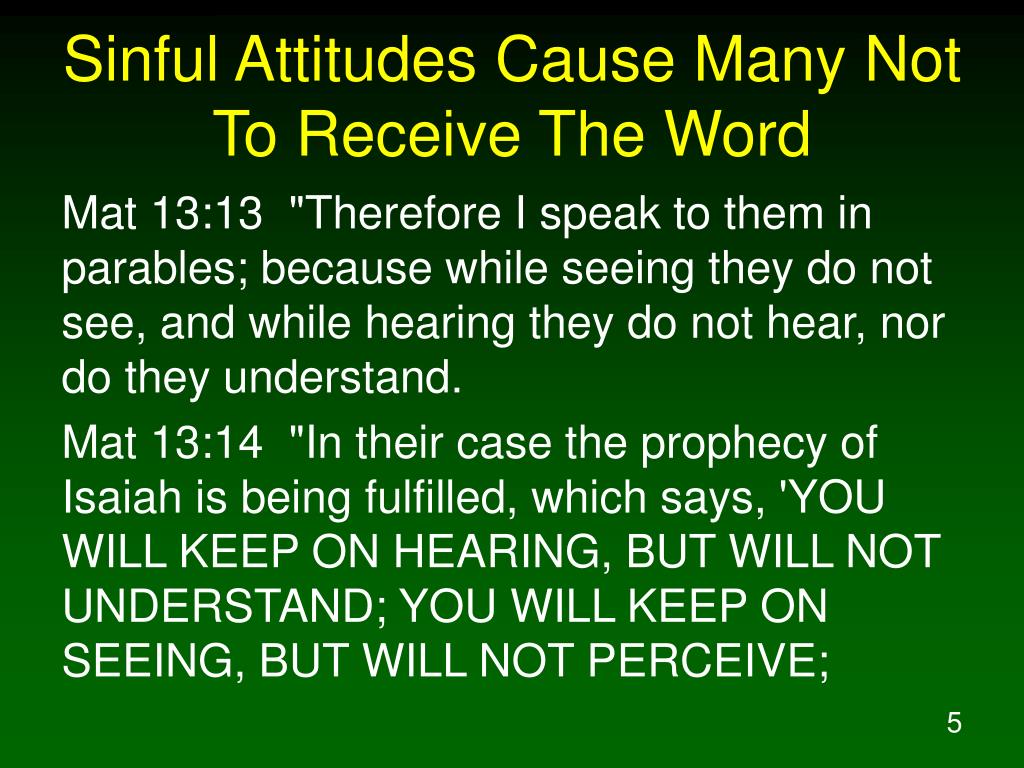 Sinful Attitudes Cause Many Not To Receive The Word

Mat 13:13 "Therefore I speak to them in parables; because while seeing they do not see, and while hearing they do not hear, nor do they understand.

Mat 13:14 "In their case the prophecy of Isaiah is being fulfilled, which says, 'YOU WILL KEEP ON HEARING, BUT WILL NOT UNDERSTAND; YOU WILL KEEP ON SEEING, BUT WILL NOT PERCEIVE;

5